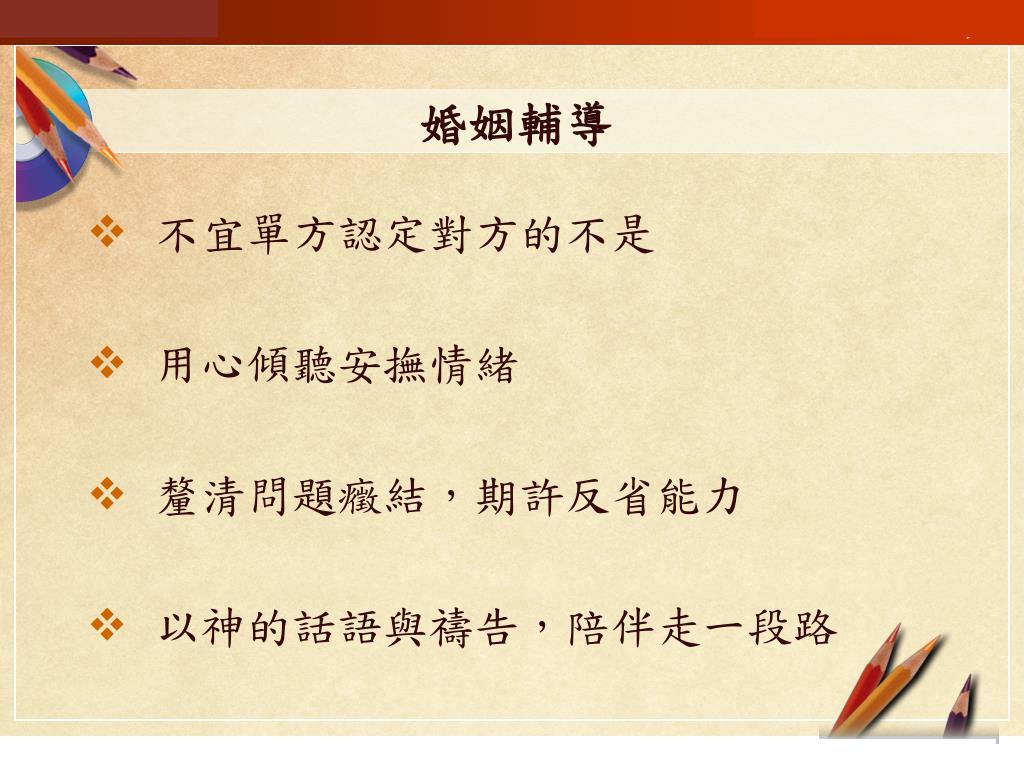 婚姻輔導

❖ 不宜單方認定對方的不是

❖ 用心傾聽安撫情緒

❖ 釐清問題癥結，期許反省能力

❖ 以神的話語與禱告，陪伴走一段路